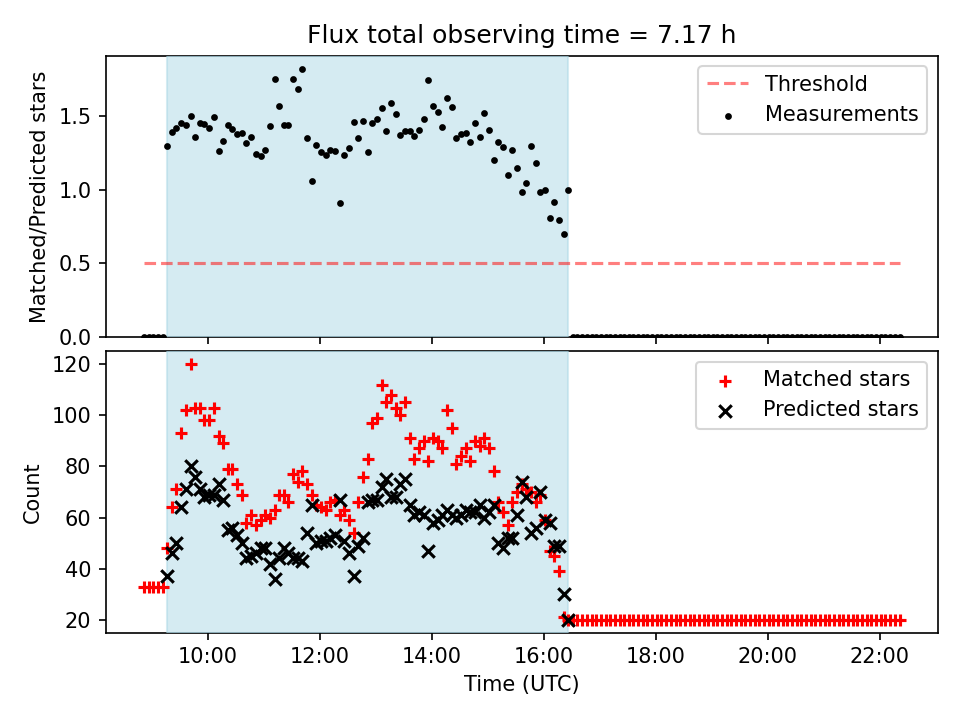 Flux total observing time = 7.17 h

Matched/Predicted stars

1.5
1.0
0.5
0.0

Threshold
Measurements

Count

120
100
80
60
40
20

Matched stars
Predicted stars

10:00
12:00
14:00
16:00
18:00
20:00
22:00

Time (UTC)